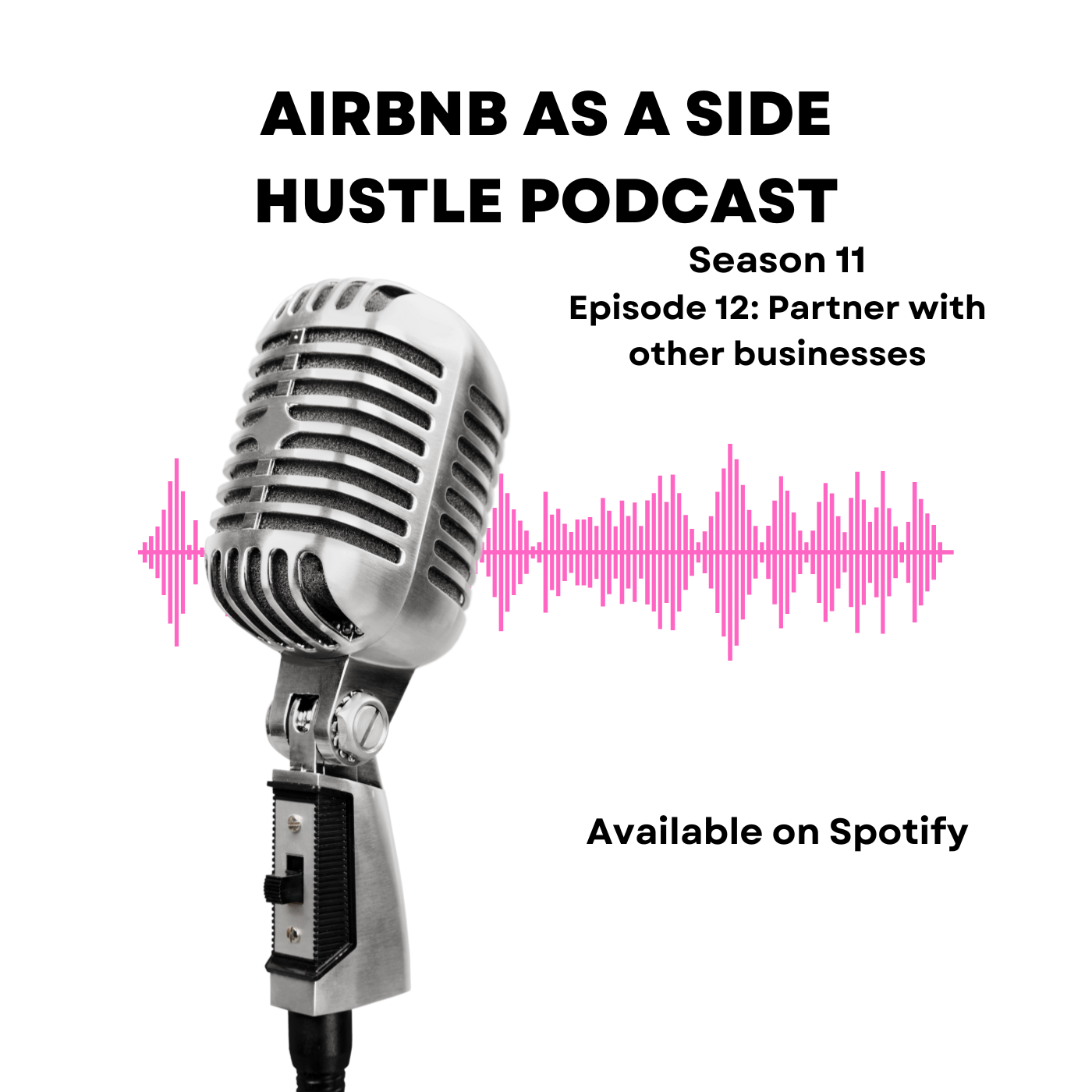 AIRBNB AS A SIDE HUSTLE PODCAST

Season 11
Episode 12: Partner with other businesses

Available on Spotify